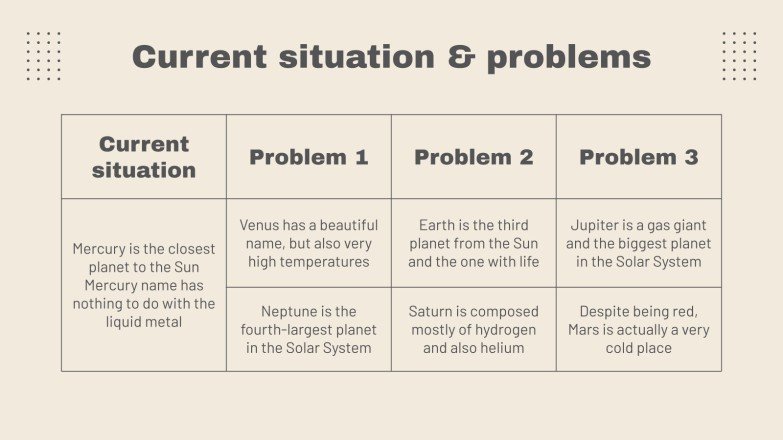 Current situation & problems

| Current situation | Problem 1 | Problem 2 | Problem 3 |
|---|---|---|---|
| Mercury is the closest planet to the Sun Mercury name has nothing to do with the liquid metal | Venus has a beautiful name, but also very high temperatures | Earth is the third planet from the Sun and the one with life | Jupiter is a gas giant and the biggest planet in the Solar System |
| | Neptune is the fourth-largest planet in the Solar System | Saturn is composed mostly of hydrogen and also helium | Despite being red, Mars is actually a very cold place |